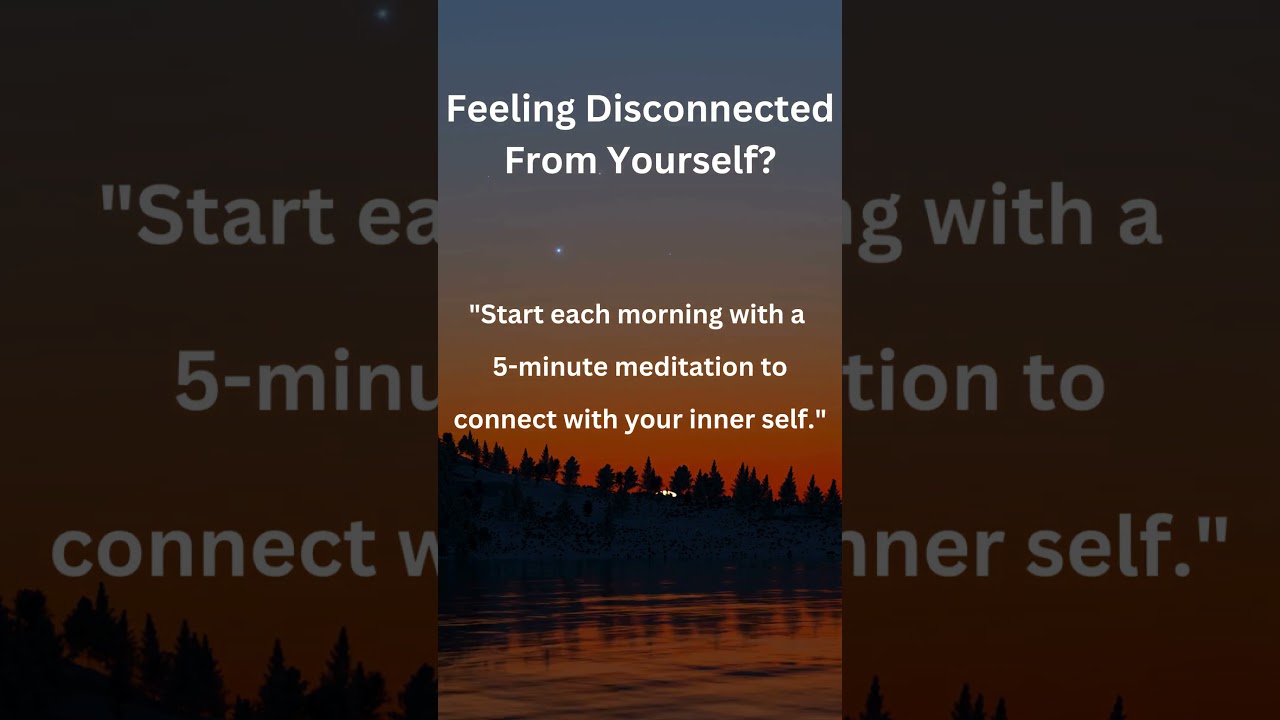 Feeling Disconnected From Yourself?

"Start each morning with a 5-minute meditation to connect with your inner self."